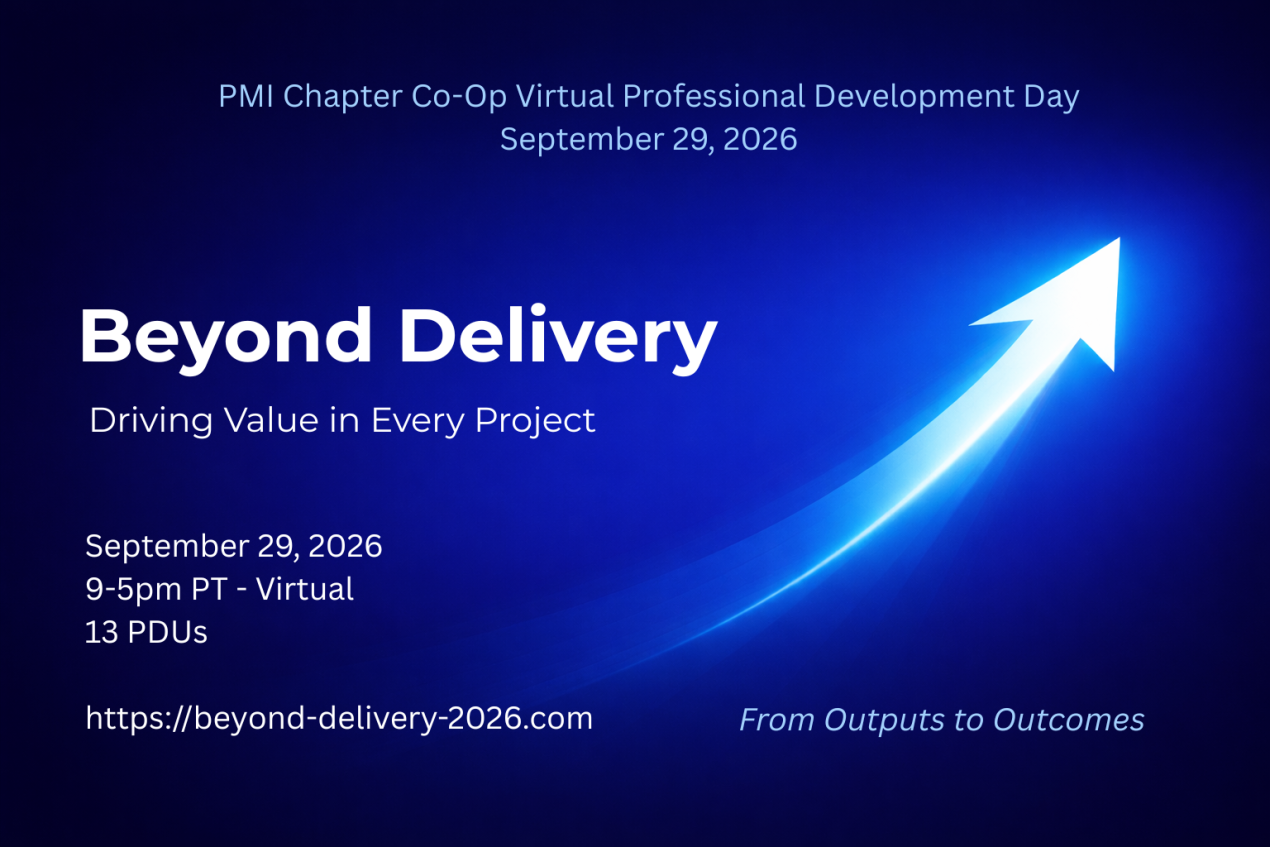 PMI Chapter Co-Op Virtual Professional Development Day
September 29, 2026

Beyond Delivery

Driving Value in Every Project

September 29, 2026
9-5pm PT - Virtual
13 PDUs

https://beyond-delivery-2026.com

From Outputs to Outcomes